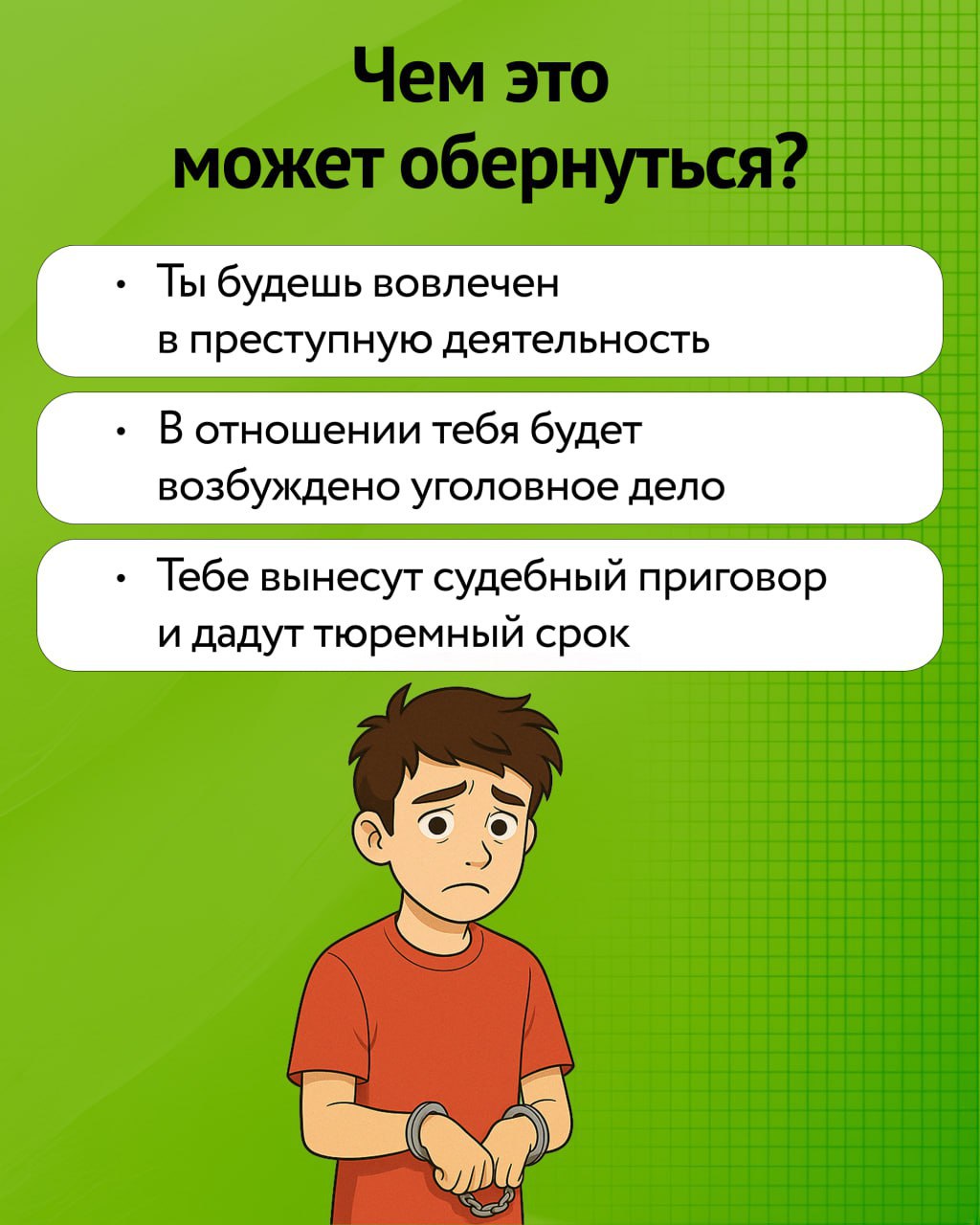 Чем это может обернуться?

• Ты будешь вовлечен в преступную деятельность

• В отношении тебя будет возбуждено уголовное дело

• Тебе вынесут судебный приговор и дадут тюремный срок